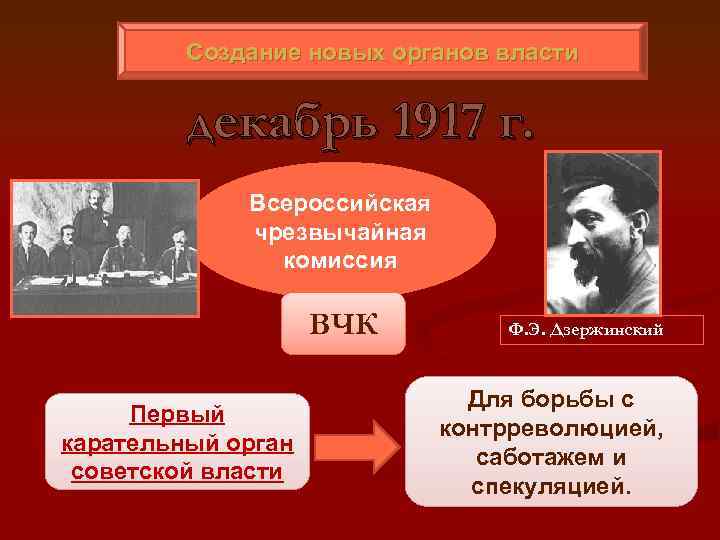 Создание новых органов власти

декабрь 1917 г.

Всероссийская чрезвычайная комиссия

ВЧК

Ф.Э. Дзержинский

Первый карательный орган советской власти

Для борьбы с контрреволюцией, саботажем и спекуляцией.